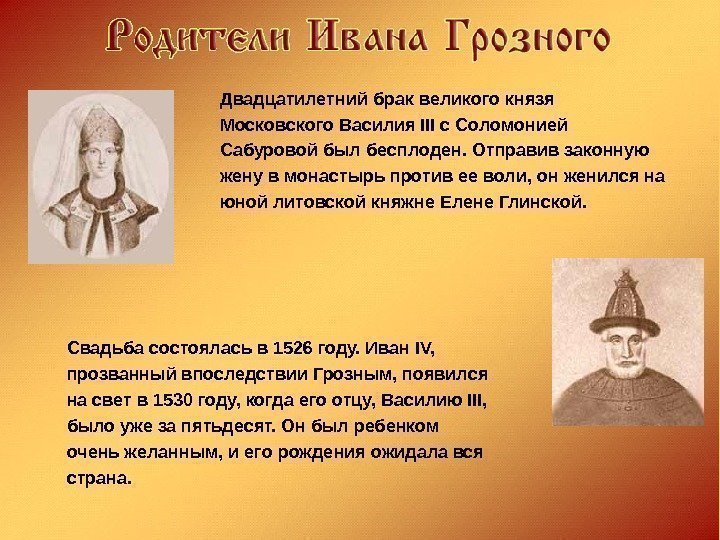 Родители Ивана Грозного

Двадцатилетний брак великого князя Московского Василия III с Соломонией Сабуровой был бесплоден. Отправив законную жену в монастырь против ее воли, он женился на юной литовской княжне Елене Глинской.

Свадьба состоялась в 1526 году. Иван IV, прозванный впоследствии Грозным, появился на свет в 1530 году, когда его отцу, Василию III, было уже за пятьдесят. Он был ребенком очень желанным, и его рождения ожидала вся страна.